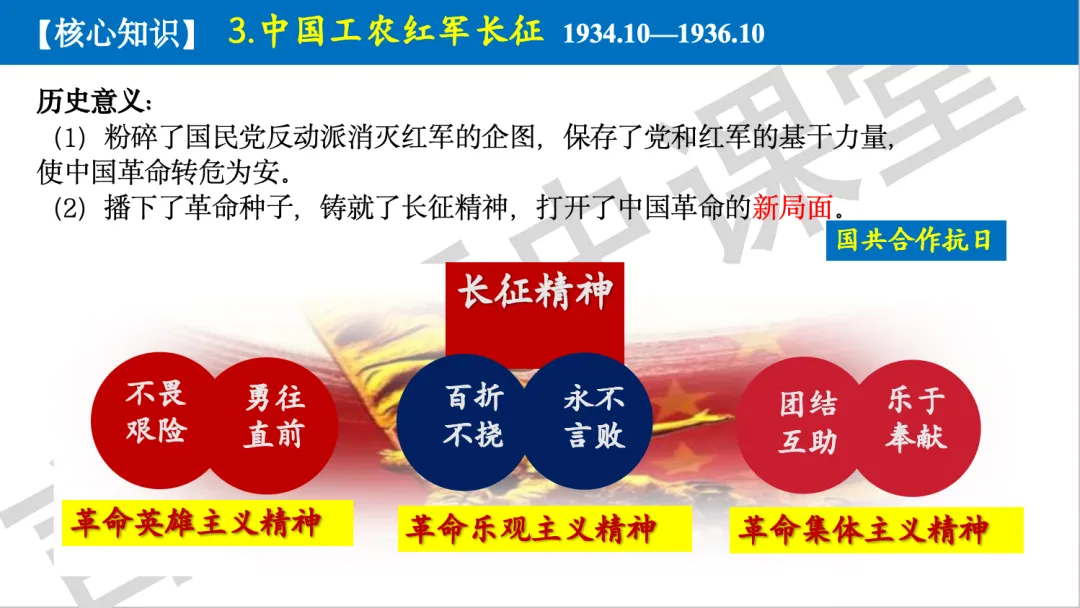 【核心知识】 3.中国工农红军长征 1934.10—1936.10

历史意义：

（1）粉碎了国民党反动派消灭红军的企图，保存了党和红军的基干力量，使中国革命转危为安。

（2）播下了革命种子，铸就了长征精神，打开了中国革命的新局面。

国共合作抗日

长征精神

不畏艰险 勇往直前

百折不挠 永不言败

团结互助 乐于奉献

革命英雄主义精神

革命乐观主义精神

革命集体主义精神